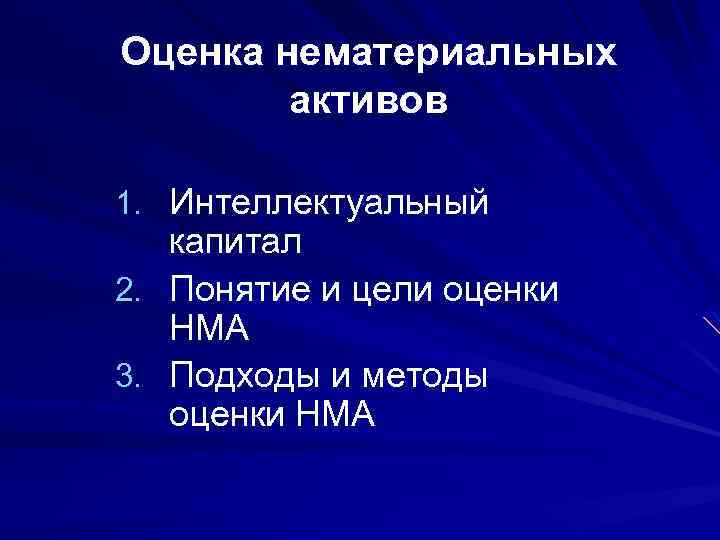 Оценка нематериальных активов

1. Интеллектуальный капитал
2. Понятие и цели оценки НМА
3. Подходы и методы оценки НМА